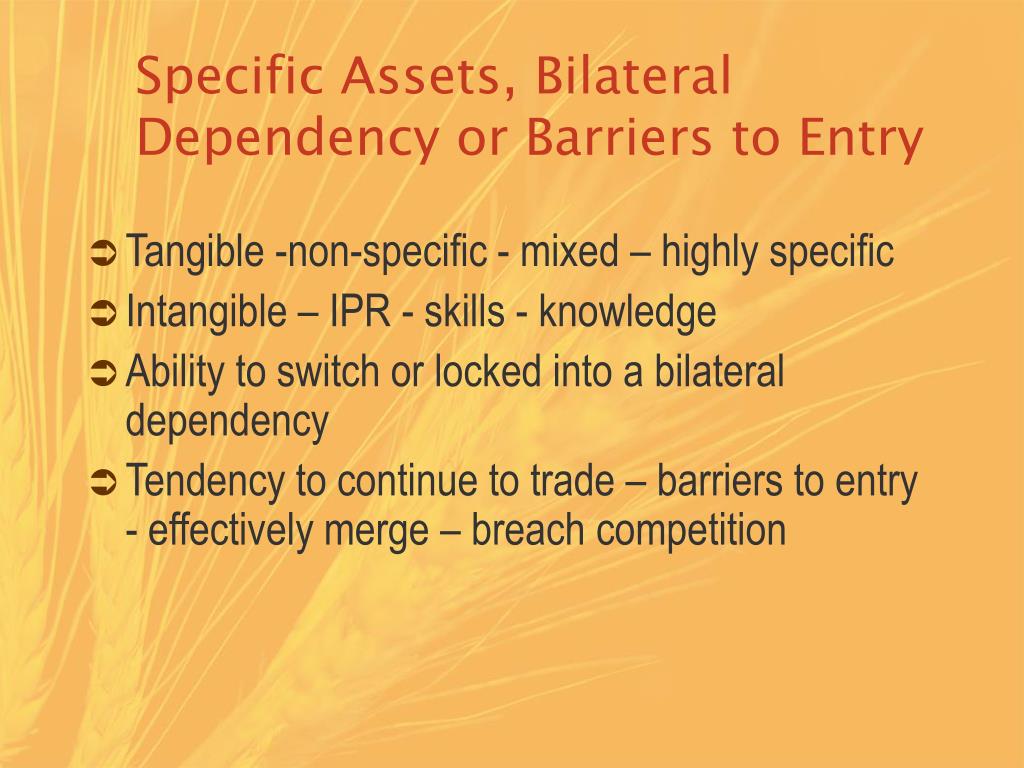 Specific Assets, Bilateral Dependency or Barriers to Entry

➲ Tangible -non-specific - mixed – highly specific
➲ Intangible – IPR - skills - knowledge
➲ Ability to switch or locked into a bilateral dependency
➲ Tendency to continue to trade – barriers to entry - effectively merge – breach competition